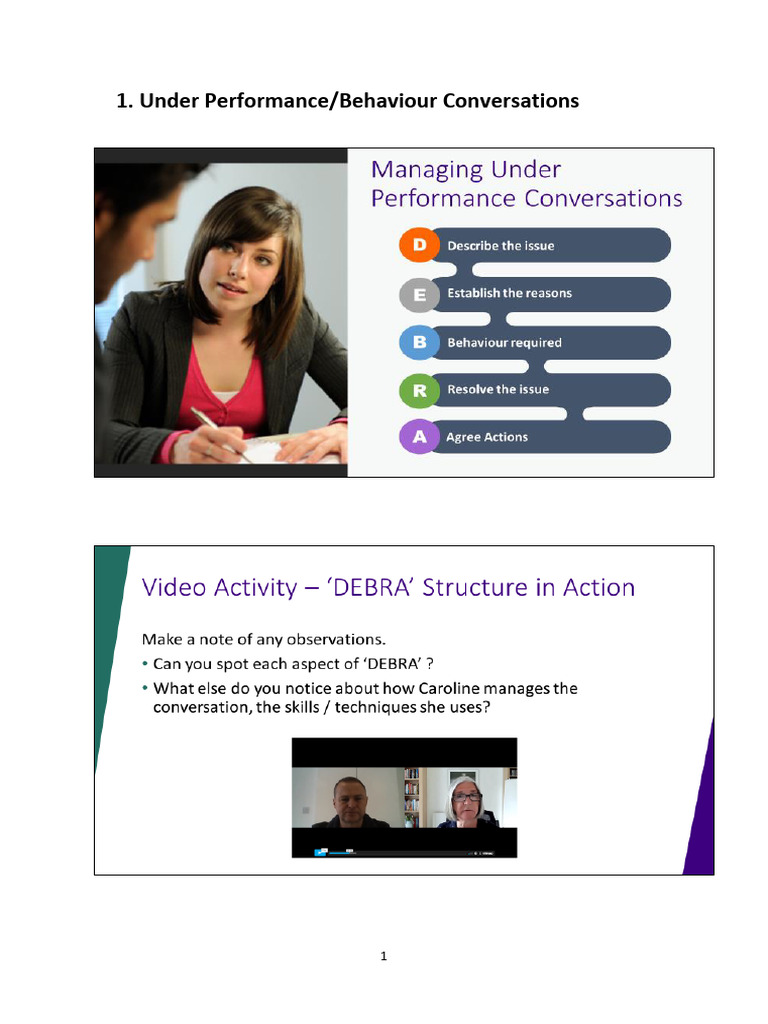 1. Under Performance/Behaviour Conversations

Managing Under Performance Conversations

D Describe the issue

E Establish the reasons

B Behaviour required

R Resolve the issue

A Agree Actions

Video Activity – 'DEBRA' Structure in Action

Make a note of any observations.

• Can you spot each aspect of 'DEBRA' ?

• What else do you notice about how Caroline manages the conversation, the skills / techniques she uses?

1